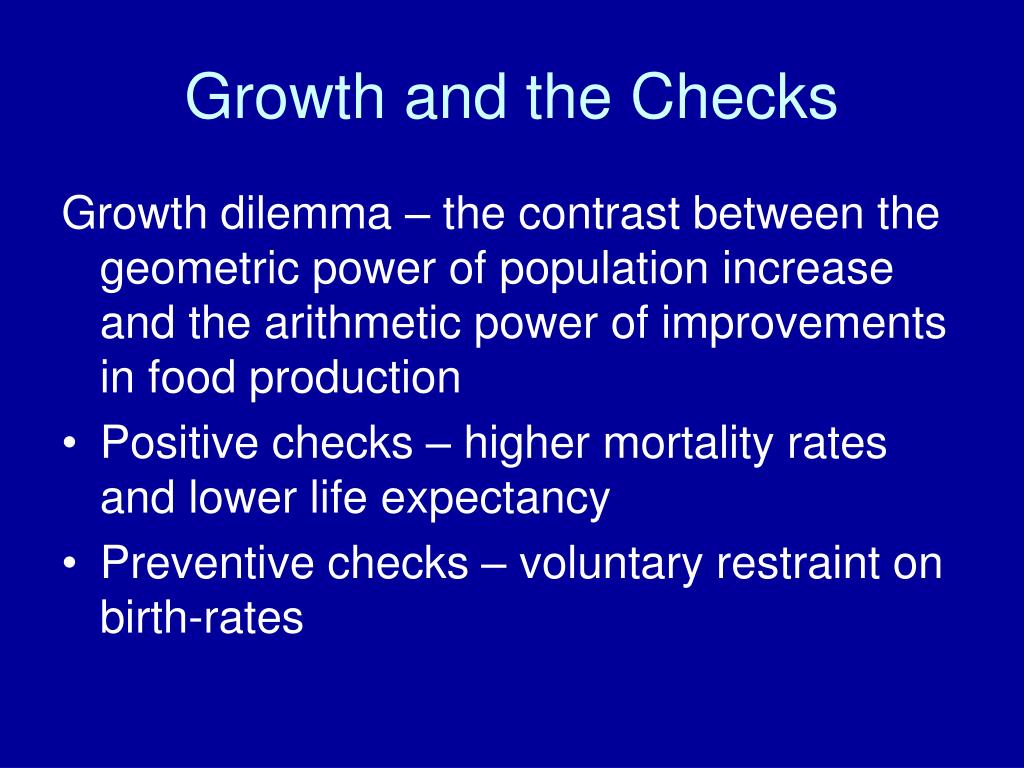 Growth and the Checks

Growth dilemma – the contrast between the geometric power of population increase and the arithmetic power of improvements in food production

• Positive checks – higher mortality rates and lower life expectancy
• Preventive checks – voluntary restraint on birth-rates